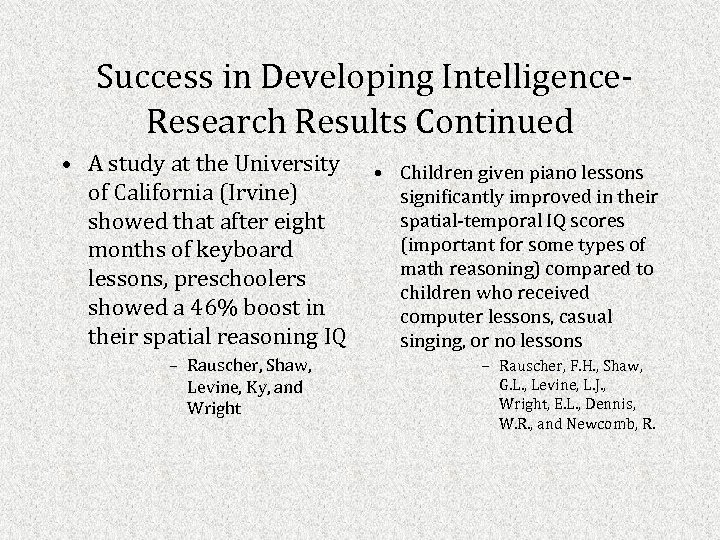 Success in Developing Intelligence-Research Results Continued

• A study at the University of California (Irvine) showed that after eight months of keyboard lessons, preschoolers showed a 46% boost in their spatial reasoning IQ

– Rauscher, Shaw, Levine, Ky, and Wright

• Children given piano lessons significantly improved in their spatial-temporal IQ scores (important for some types of math reasoning) compared to children who received computer lessons, casual singing, or no lessons

– Rauscher, F.H., Shaw, G.L., Levine, L.J., Wright, E.L., Dennis, W.R., and Newcomb, R.